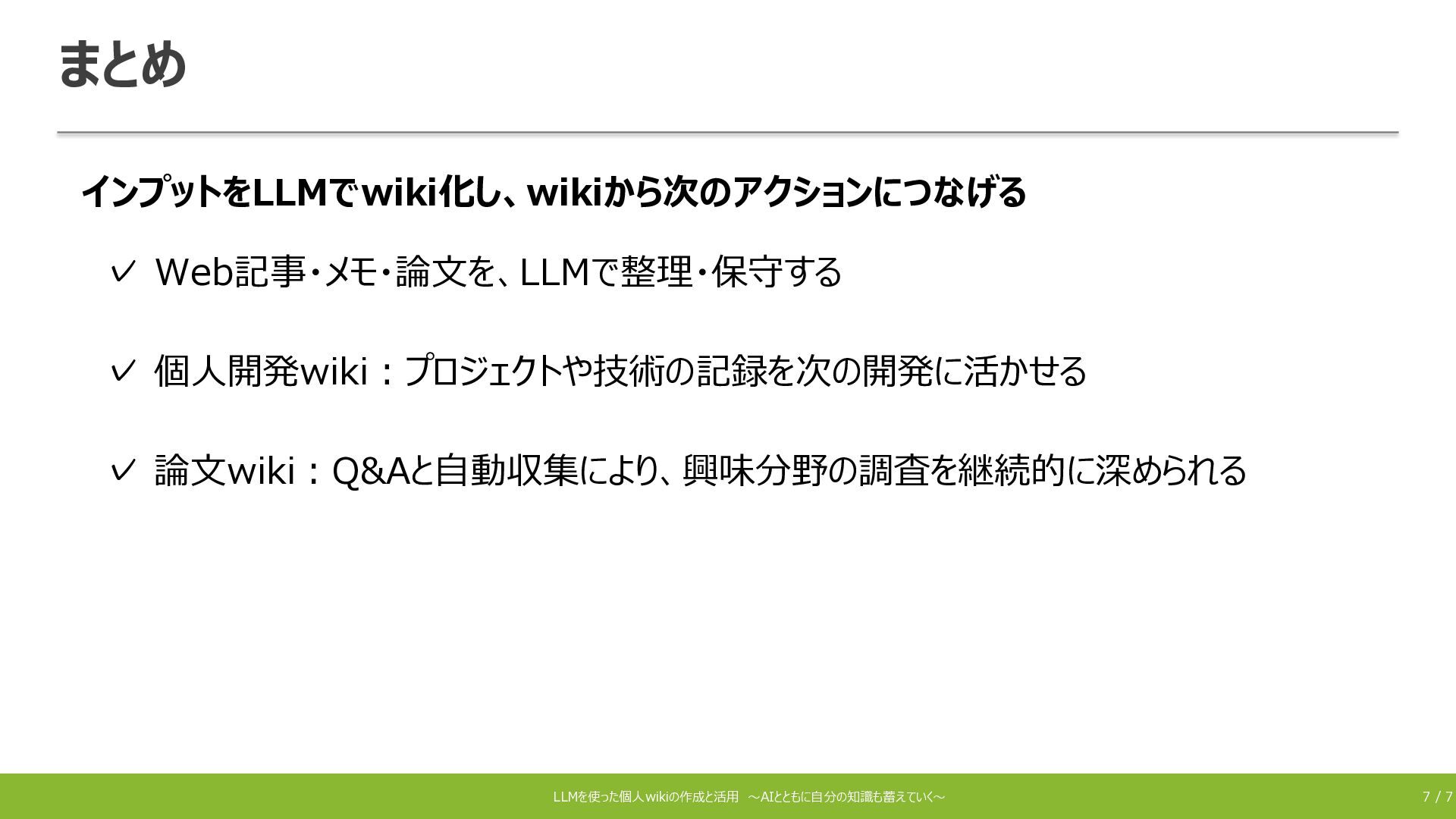 まとめ

インプットをLLMでwiki化し、wikiから次のアクションにつなげる

✓ Web記事・メモ・論文を、LLMで整理・保守する

✓ 個人開発wiki：プロジェクトや技術の記録を次の開発に活かせる

✓ 論文wiki：Q&Aと自動収集により、興味分野の調査を継続的に深められる

LLMを使った個人wikiの作成と活用 ～AIとともに自分の知識も蓄えていく～

7 / 7